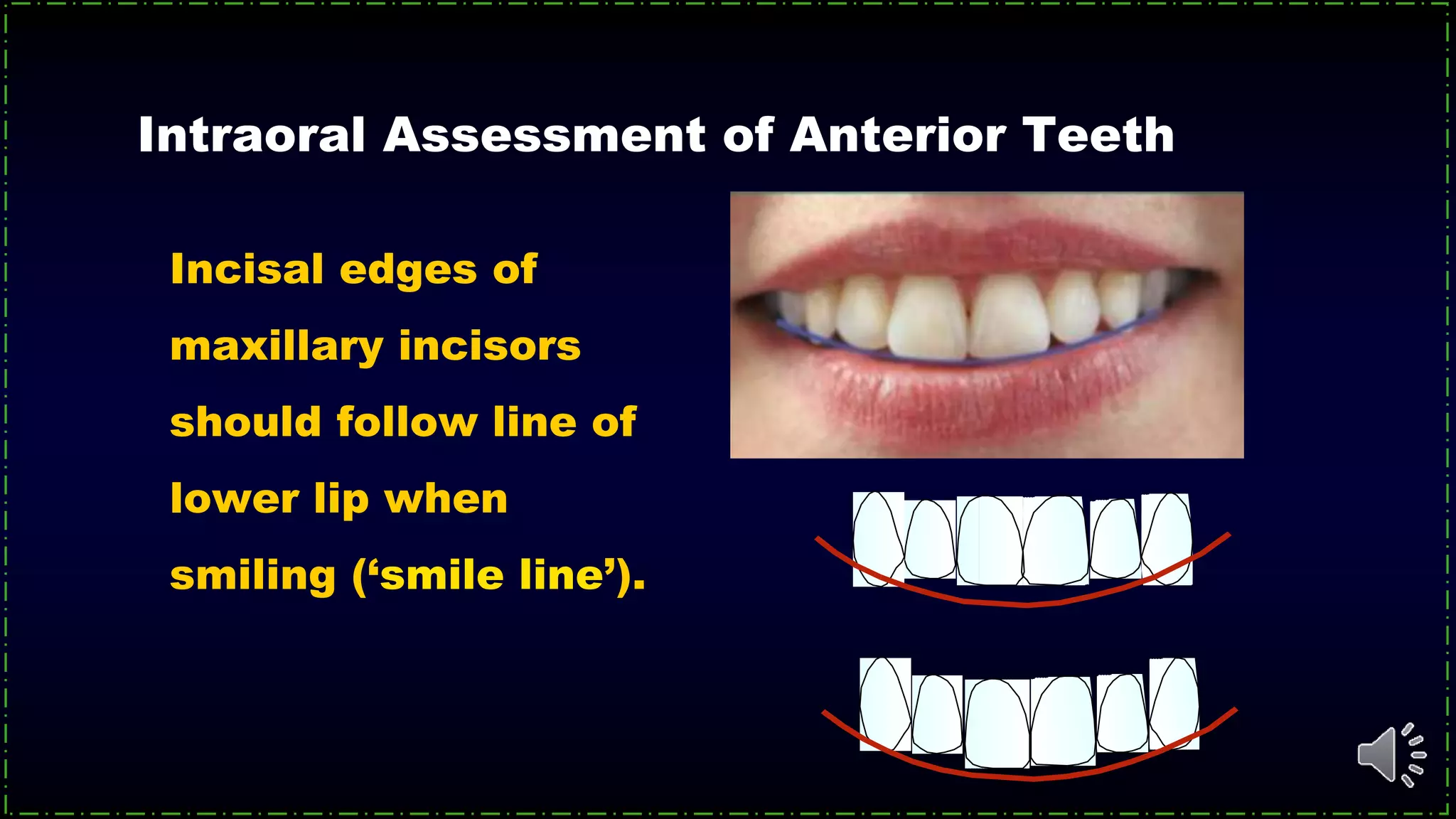 Intraoral Assessment of Anterior Teeth

Incisal edges of maxillary incisors should follow line of lower lip when smiling (‘smile line’).